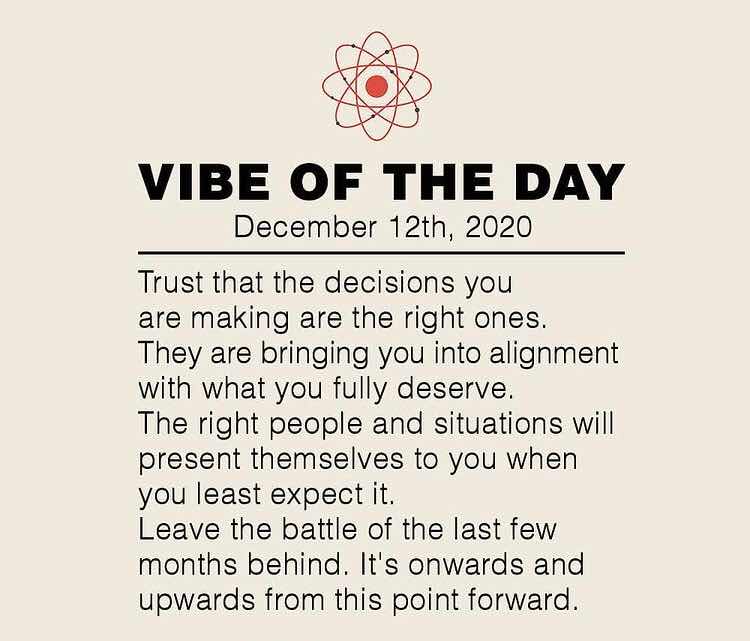 VIBE OF THE DAY
December 12th, 2020

Trust that the decisions you are making are the right ones.
They are bringing you into alignment with what you fully deserve.
The right people and situations will present themselves to you when you least expect it.
Leave the battle of the last few months behind. It's onwards and upwards from this point forward.